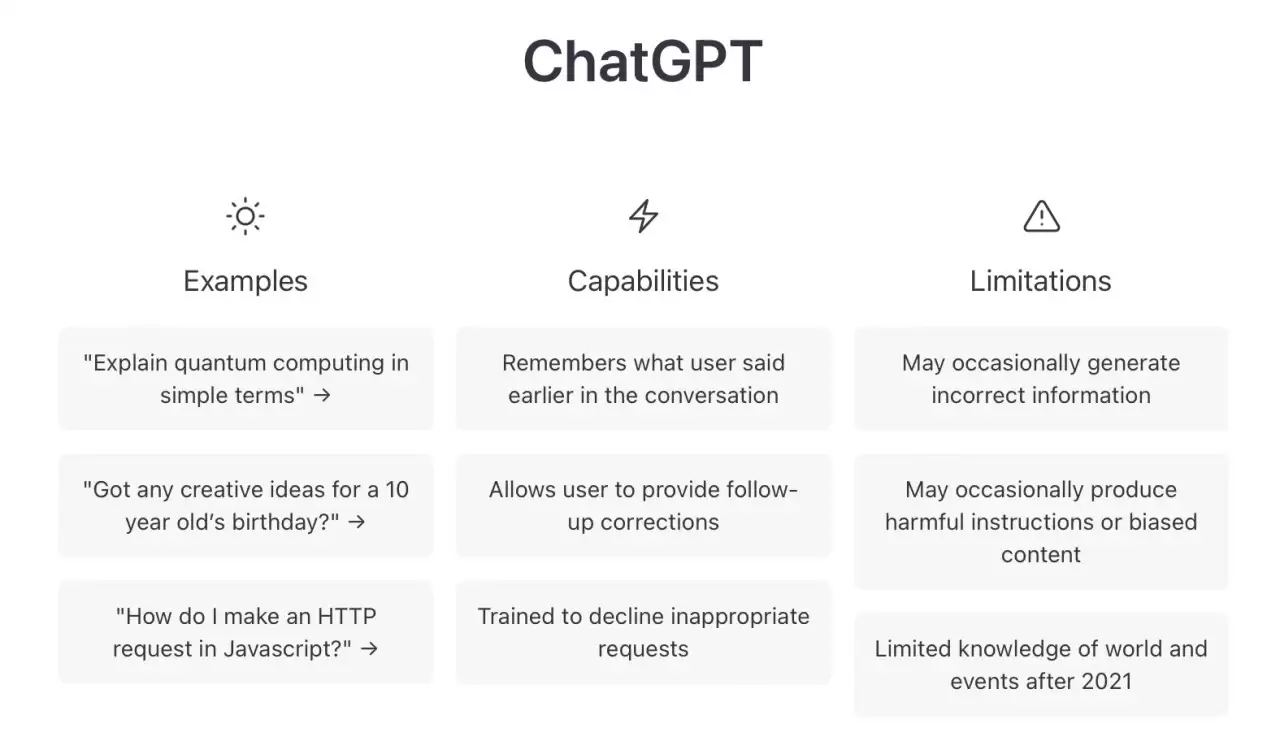 ChatGPT

Examples

"Explain quantum computing in simple terms" →

"Got any creative ideas for a 10 year old's birthday?" →

"How do I make an HTTP request in Javascript?" →

Capabilities

Remembers what user said earlier in the conversation

Allows user to provide follow-up corrections

Trained to decline inappropriate requests

Limitations

May occasionally generate incorrect information

May occasionally produce harmful instructions or biased content

Limited knowledge of world and events after 2021